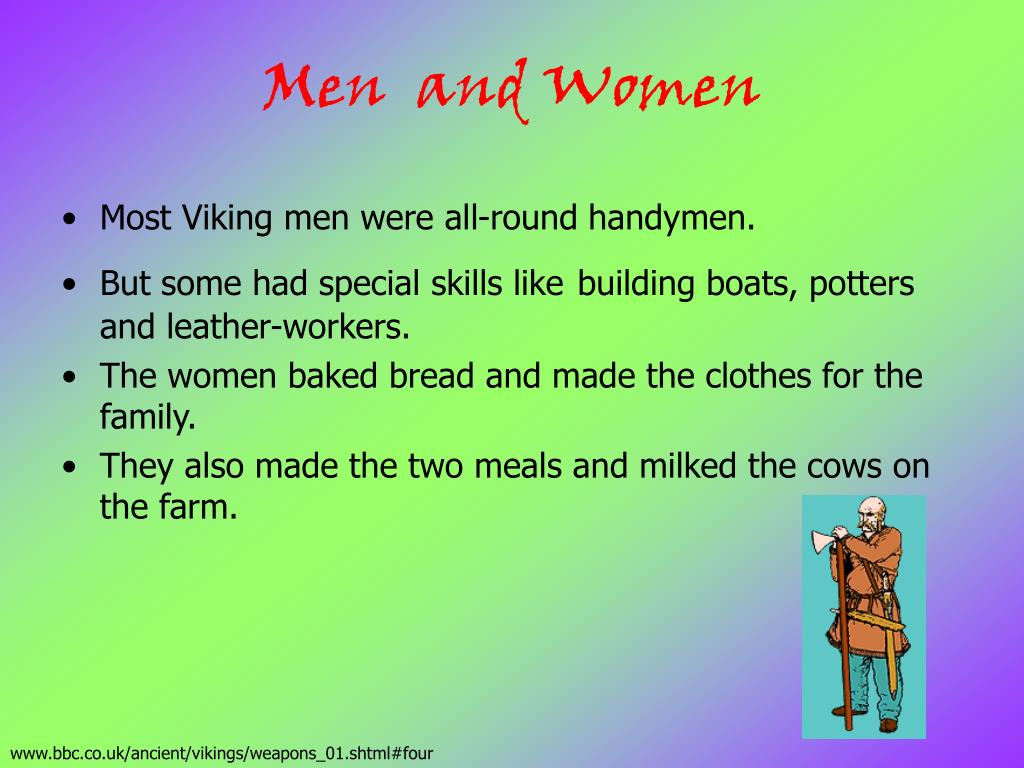 Men and Women

• Most Viking men were all-round handymen.

• But some had special skills like building boats, potters and leather-workers.

• The women baked bread and made the clothes for the family.

• They also made the two meals and milked the cows on the farm.

www.bbc.co.uk/ancient/vikings/weapons_01.shtml#four